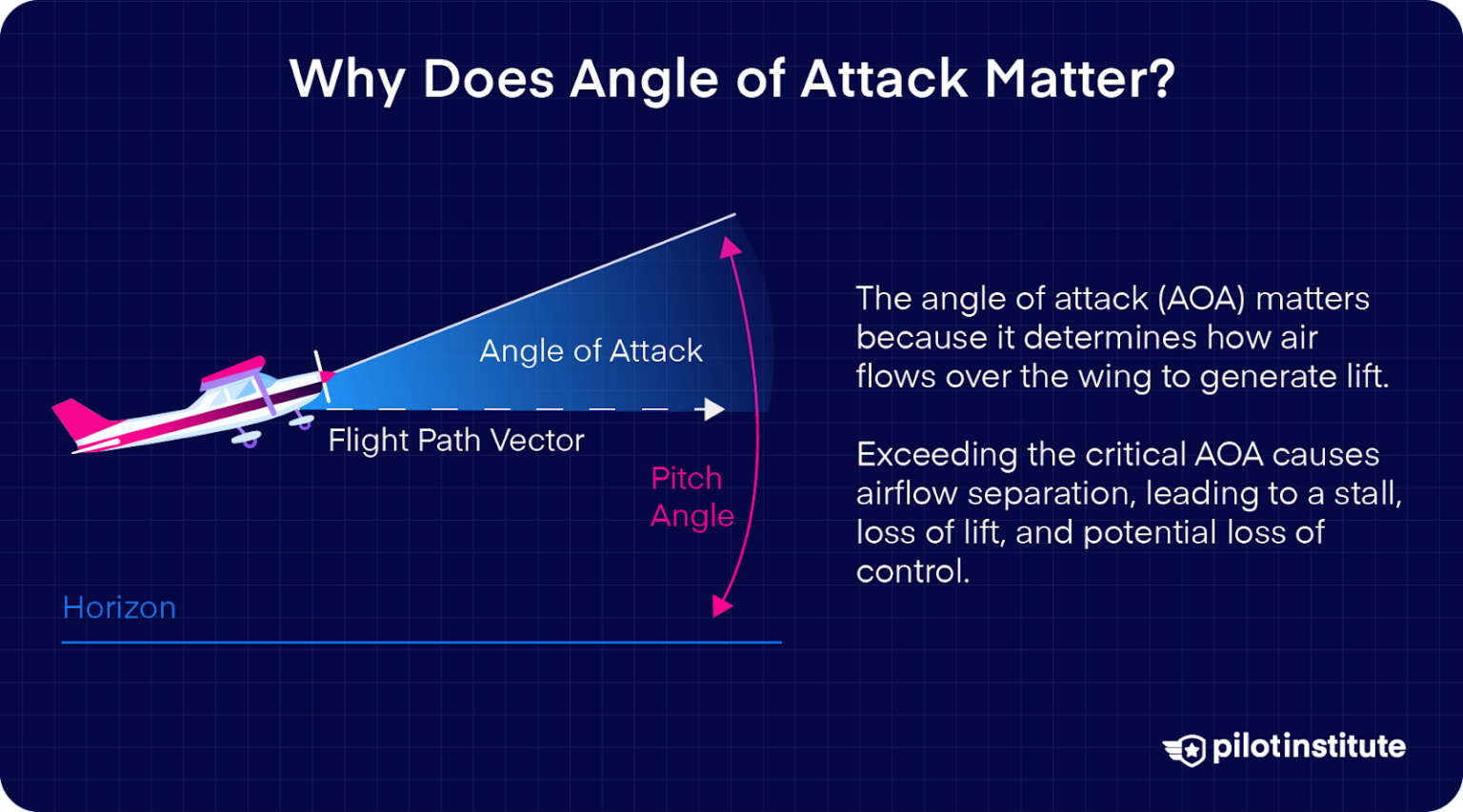 Why Does Angle of Attack Matter?

Angle of Attack

Flight Path Vector

Pitch Angle

Horizon

The angle of attack (AOA) matters because it determines how air flows over the wing to generate lift.

Exceeding the critical AOA causes airflow separation, leading to a stall, loss of lift, and potential loss of control.

pilotinstitute